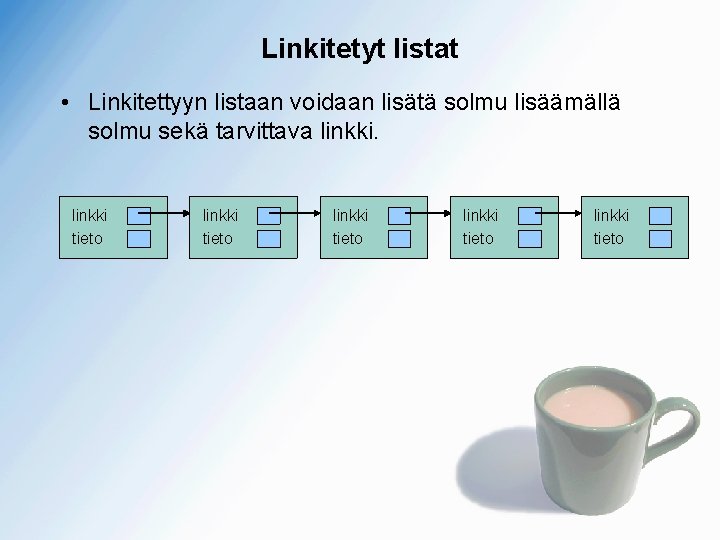 Linkitetyt listat

• Linkitettyyn listaan voidaan lisätä solmu lisäämällä solmu sekä tarvittava linkki.

linkki
tieto

linkki
tieto

linkki
tieto

linkki
tieto

linkki
tieto